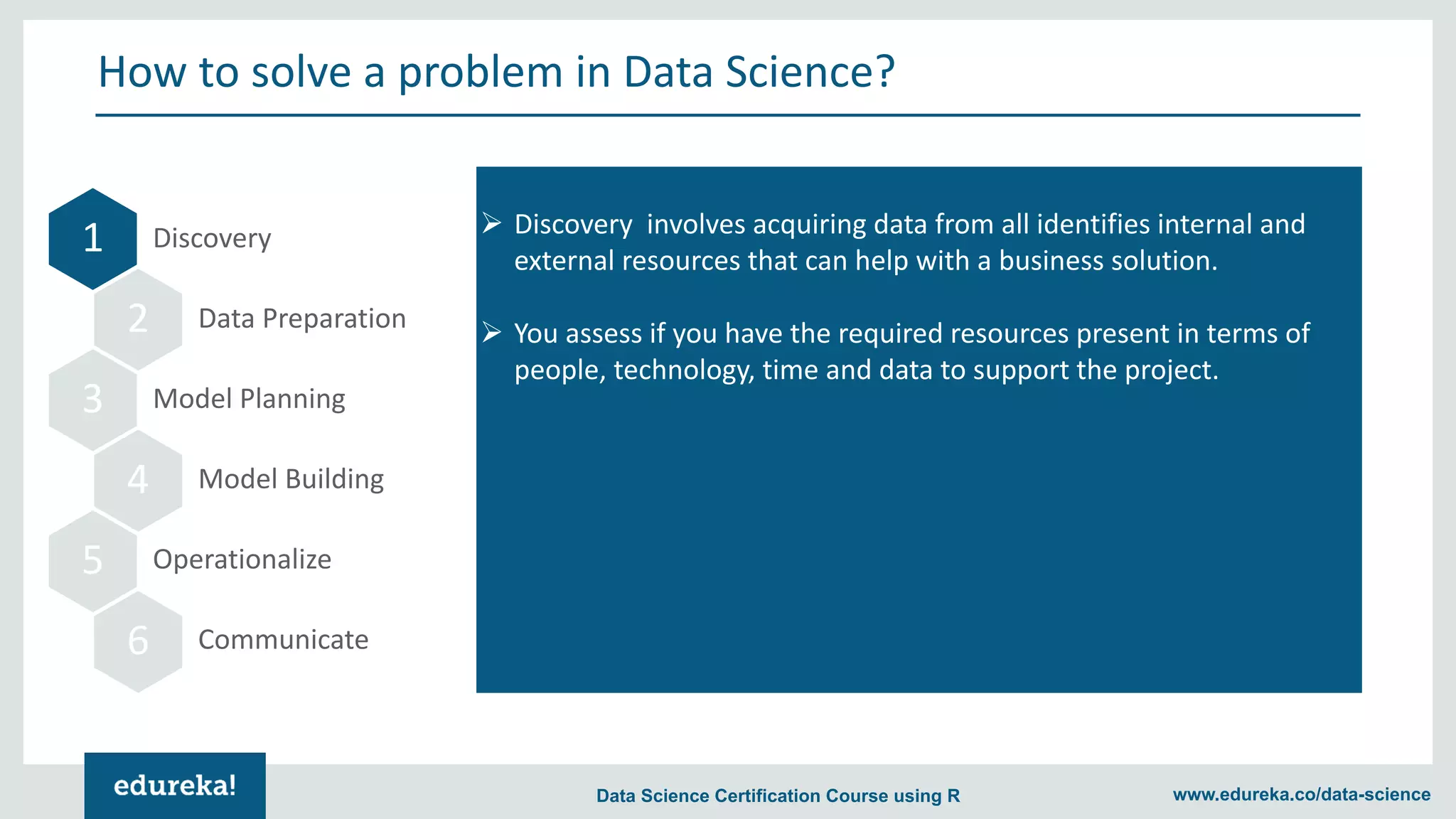 How to solve a problem in Data Science?

1 Discovery

2 Data Preparation

3 Model Planning

4 Model Building

5 Operationalize

6 Communicate

➢ Discovery involves acquiring data from all identifies internal and external resources that can help with a business solution.

➢ You assess if you have the required resources present in terms of people, technology, time and data to support the project.

edureka!

Data Science Certification Course using R

www.edureka.co/data-science